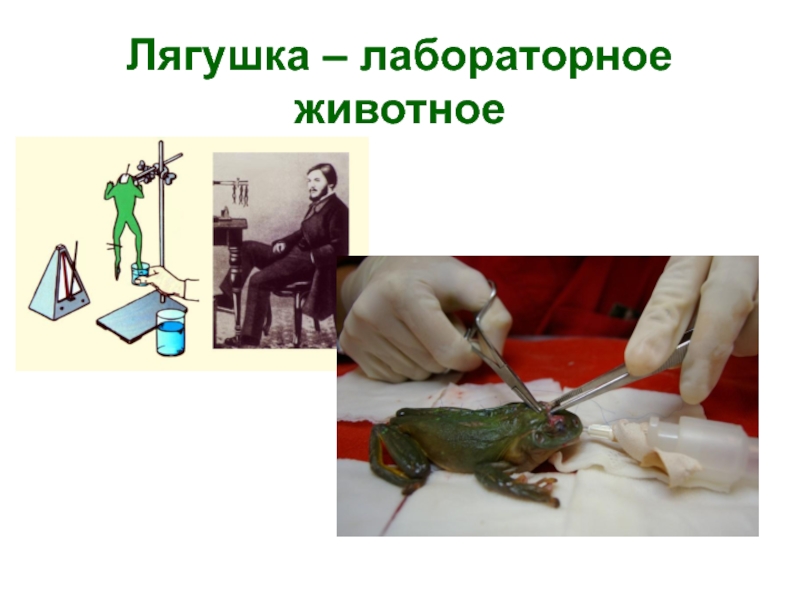 Лягушка – лабораторное животное